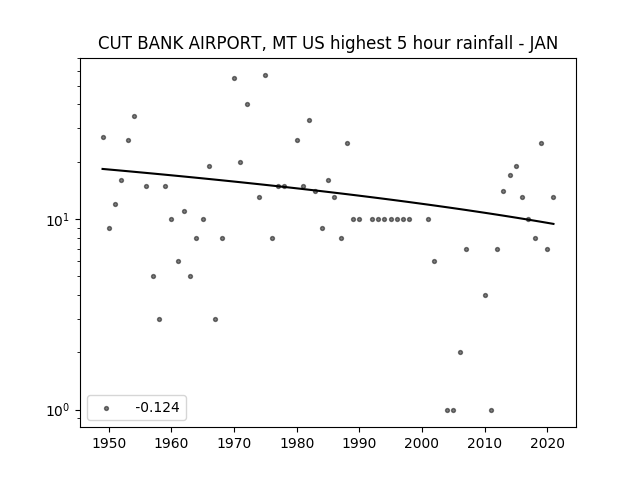 CUT BANK AIRPORT, MT US highest 5 hour rainfall - JAN

$10^1$

$10^0$

-0.124

1950 1960 1970 1980 1990 2000 2010 2020